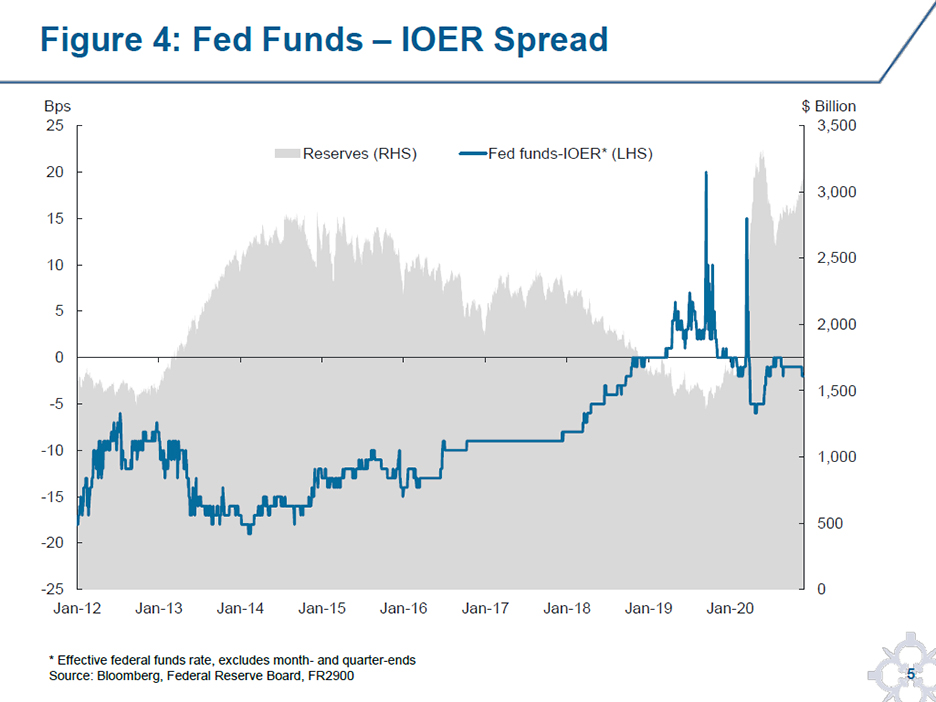 Figure 4: Fed Funds – IOER Spread

Bps

$ Billion

Reserves (RHS)

Fed funds-IOER* (LHS)

25
20
15
10
5
0
-5
-10
-15
-20
-25

3,500
3,000
2,500
2,000
1,500
1,000
500
0

Jan-12 Jan-13 Jan-14 Jan-15 Jan-16 Jan-17 Jan-18 Jan-19 Jan-20

* Effective federal funds rate, excludes month- and quarter-ends
Source: Bloomberg, Federal Reserve Board, FR2900

5